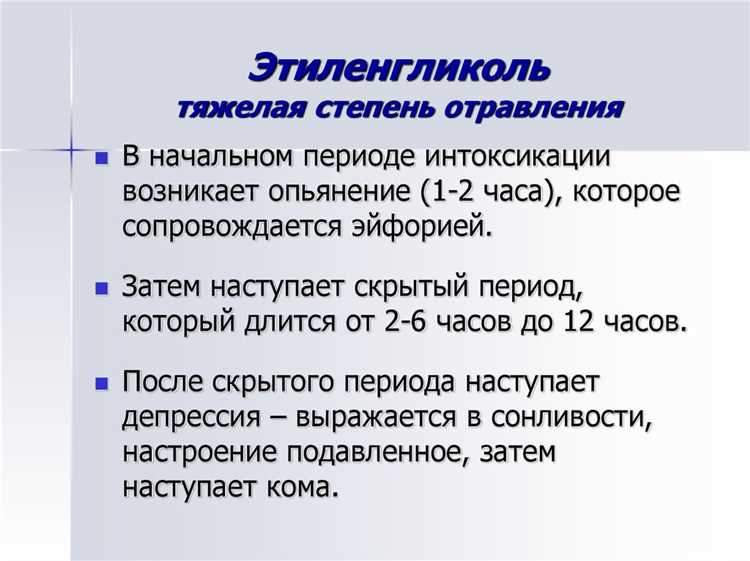 Этиленгликоль
тяжелая степень отравления

▪ В начальном периоде интоксикации возникает опьянение (1-2 часа), которое сопровождается эйфорией.

▪ Затем наступает скрытый период, который длится от 2-6 часов до 12 часов.

▪ После скрытого периода наступает депрессия – выражается в сонливости, настроение подавленное, затем наступает кома.